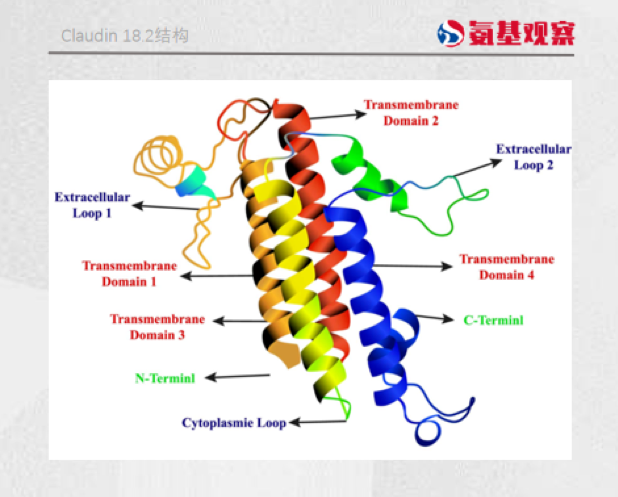 Claudin 18.2结构

氨基观察

Transmembrane Domain 2

Extracellular Loop 2

Extracellular Loop 1

Transmembrane Domain 1

Transmembrane Domain 4

Transmembrane Domain 3

C-Terminl

N-Terminl

Cytoplasmie Loop